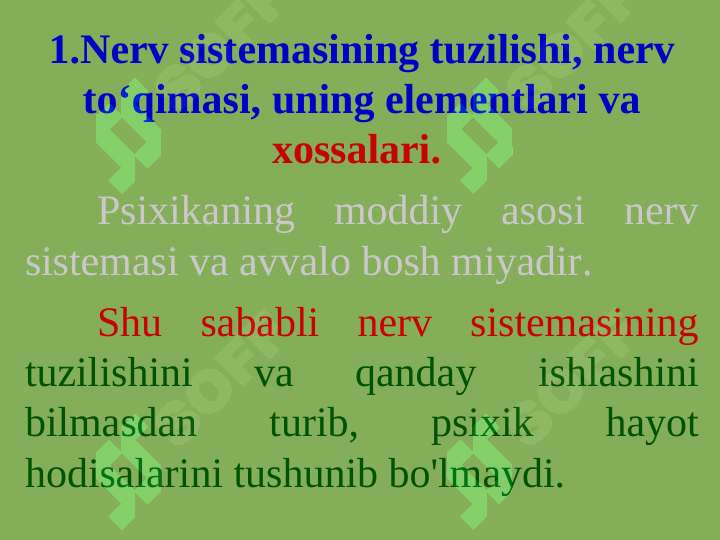 1.Nerv sistemasining tuzilishi, nerv to‘qimasi, uning elementlari va xossalari.

Psixikaning moddiy asosi nerv sistemasi va avvalo bosh miyadir.

Shu sababli nerv sistemasining tuzilishini va qanday ishlashini bilmasdan turib, psixik hayot hodisalarini tushunib bo'lmaydi.